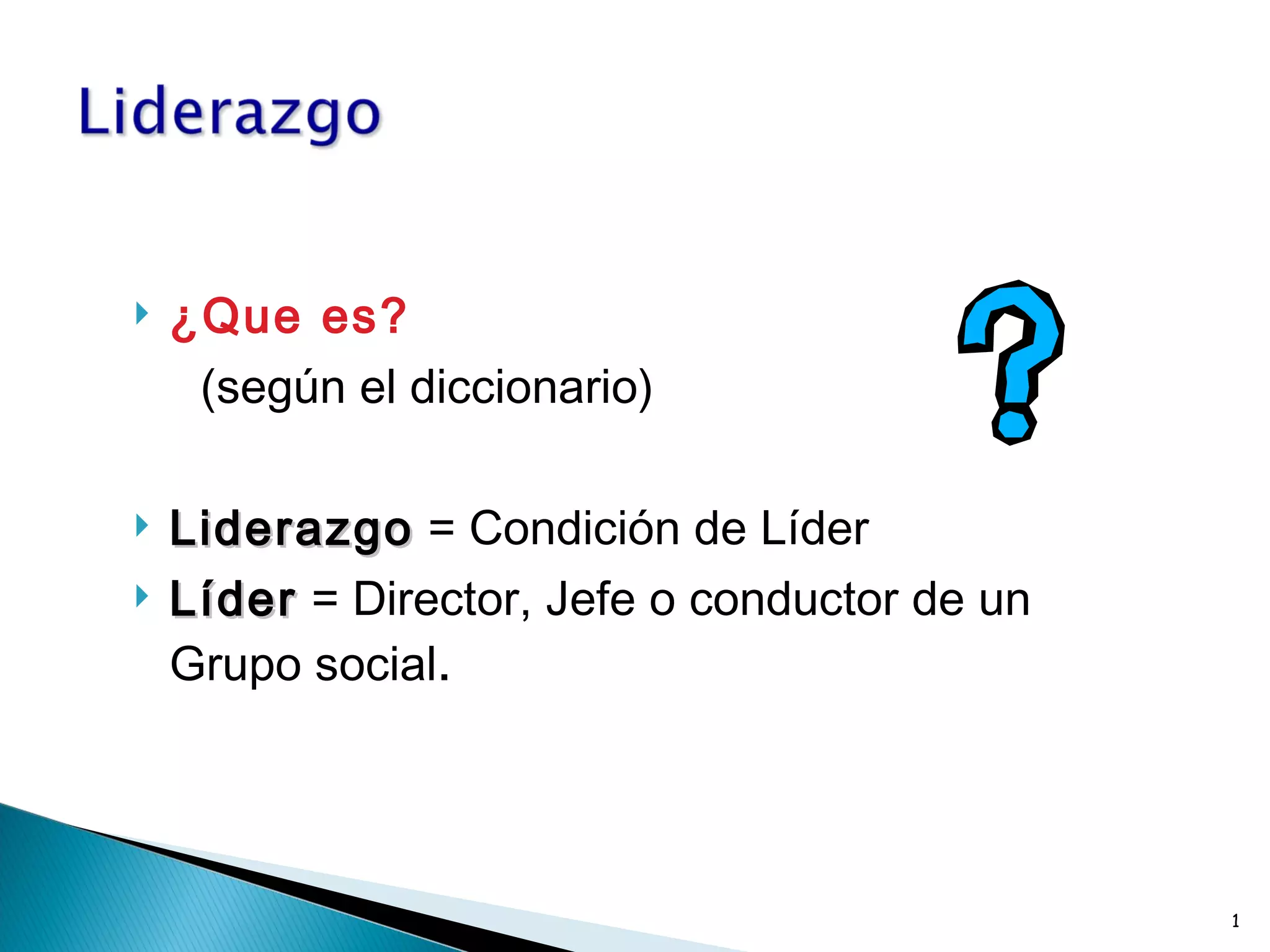 Liderazgo

¿Que es?
(según el diccionario)

Liderazgo = Condición de Líder

Líder = Director, Jefe o conductor de un Grupo social.

1